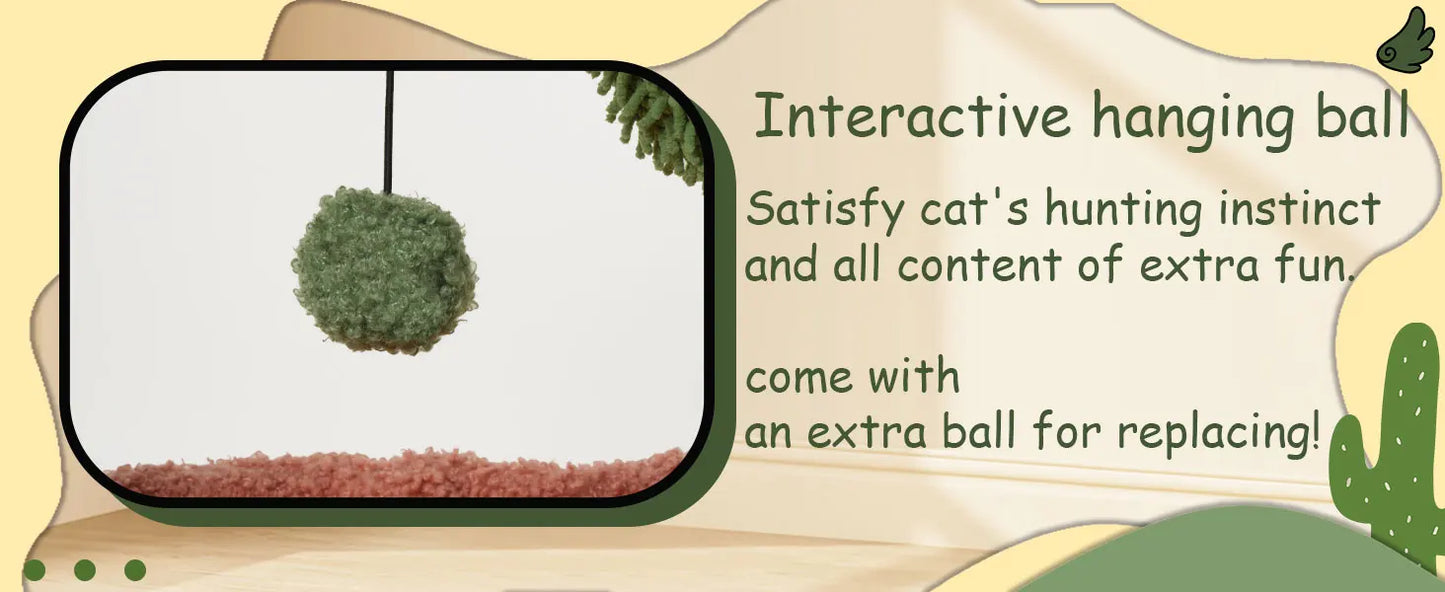 Interactive hanging ball

Satisfy cat's hunting instinct and all content of extra fun.

come with
an extra ball for replacing!